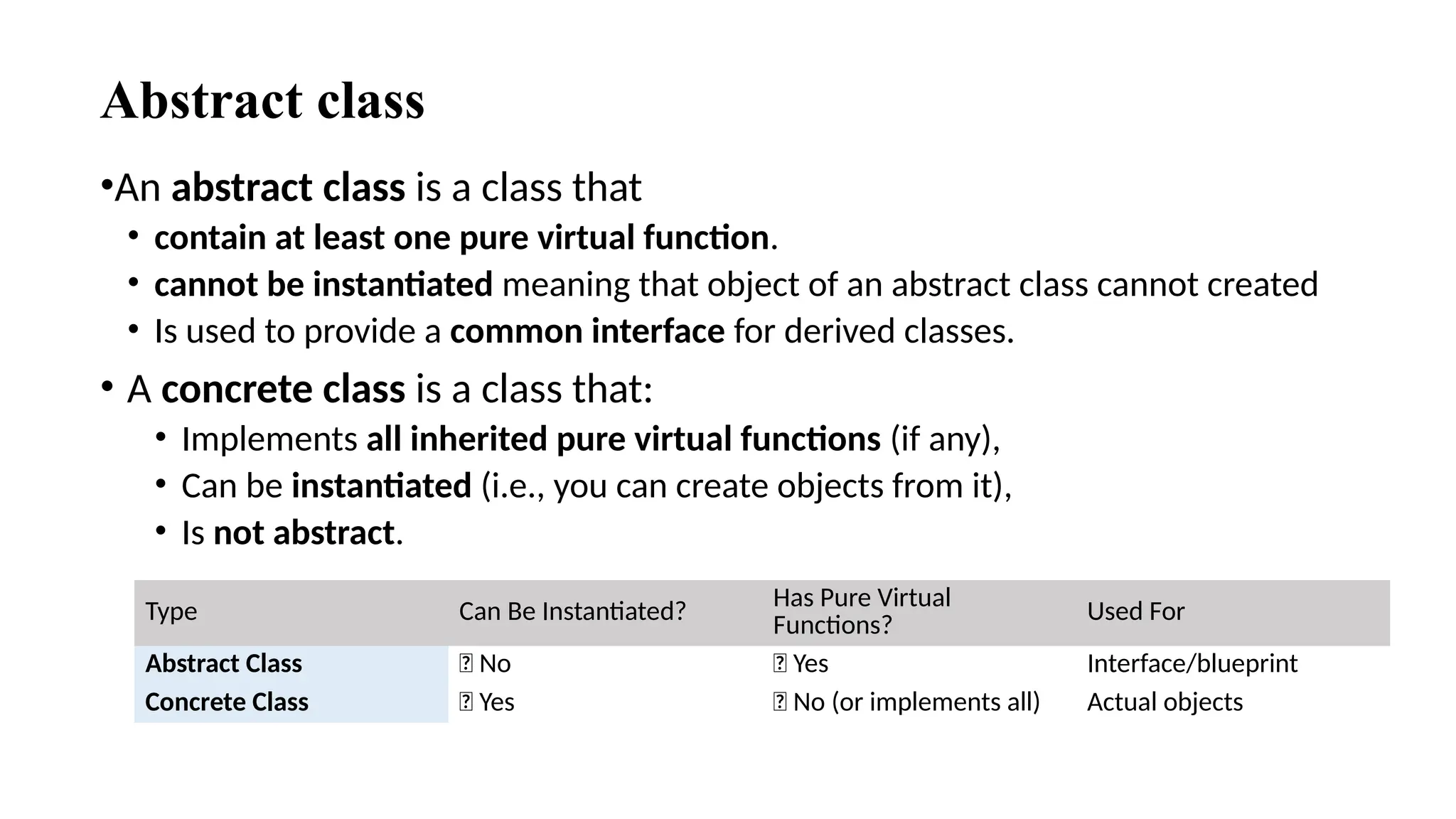 Abstract class

•An abstract class is a class that

• contain at least one pure virtual function.
• cannot be instantiated meaning that object of an abstract class cannot created
• Is used to provide a common interface for derived classes.

• A concrete class is a class that:

• Implements all inherited pure virtual functions (if any),
• Can be instantiated (i.e., you can create objects from it),
• Is not abstract.

| Type | Can Be Instantiated? | Has Pure Virtual Functions? | Used For |
|---|---|---|---|
| Abstract Class | ⍰ No | ⍰ Yes | Interface/blueprint |
| Concrete Class | ⍰ Yes | ⍰ No (or implements all) | Actual objects |